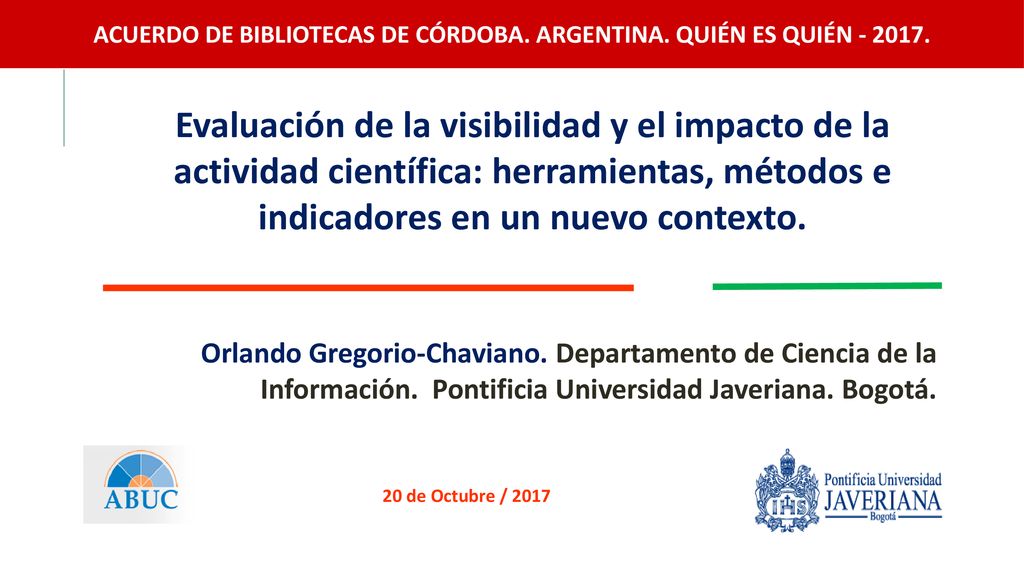 ACUERDO DE BIBLIOTECAS DE CÓRDOBA. ARGENTINA. QUIÉN ES QUIÉN - 2017.

Evaluación de la visibilidad y el impacto de la actividad científica: herramientas, métodos e indicadores en un nuevo contexto.

Orlando Gregorio-Chaviano. Departamento de Ciencia de la Información. Pontificia Universidad Javeriana. Bogotá.

ABUC

20 de Octubre / 2017

IHS

Pontificia Universidad
JAVERIANA
Bogotá